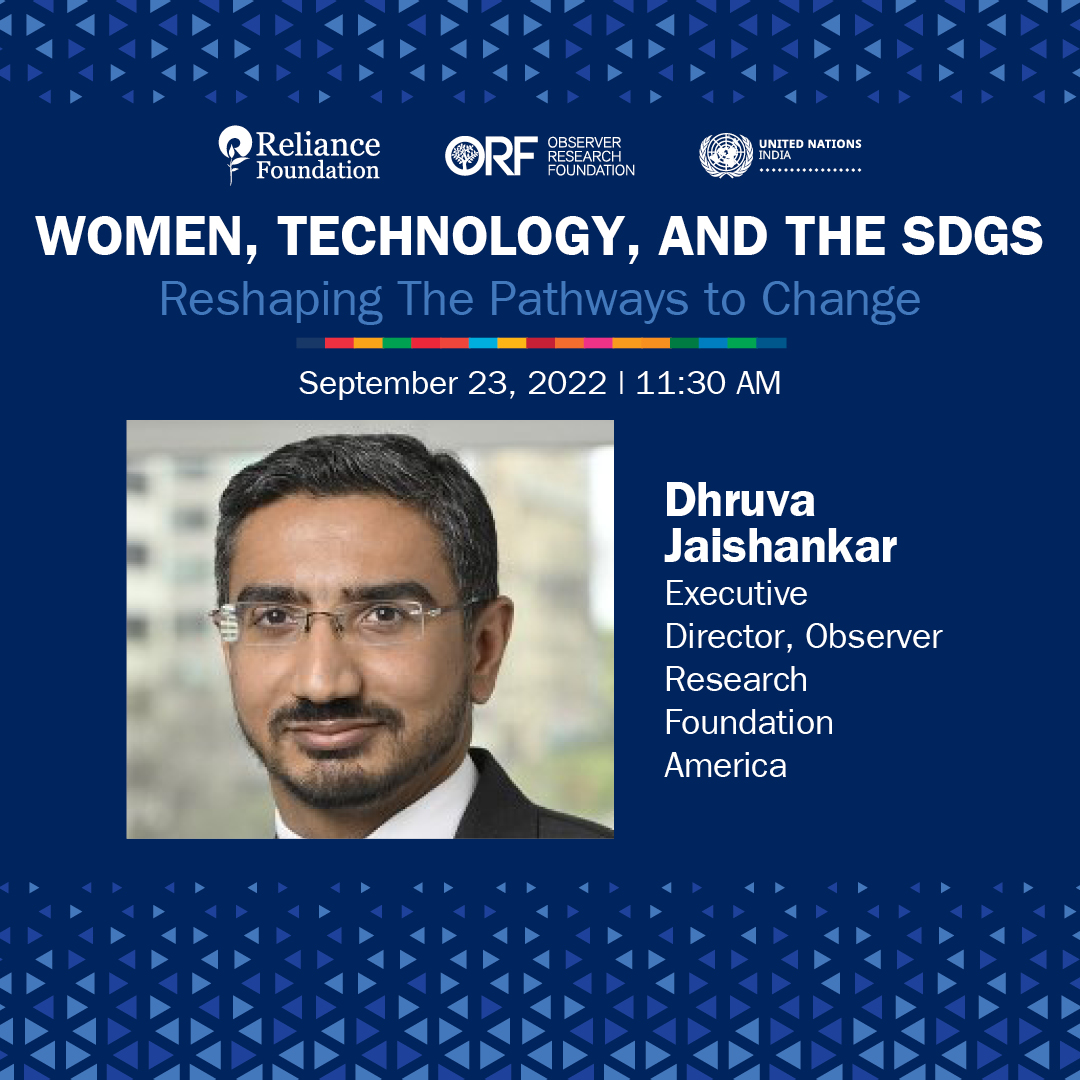 Reliance Foundation

ORF OBSERVER RESEARCH FOUNDATION

UNITED NATIONS INDIA

WOMEN, TECHNOLOGY, AND THE SDGS

Reshaping The Pathways to Change

September 23, 2022 | 11:30 AM

Dhruva Jaishankar

Executive Director, Observer Research Foundation America